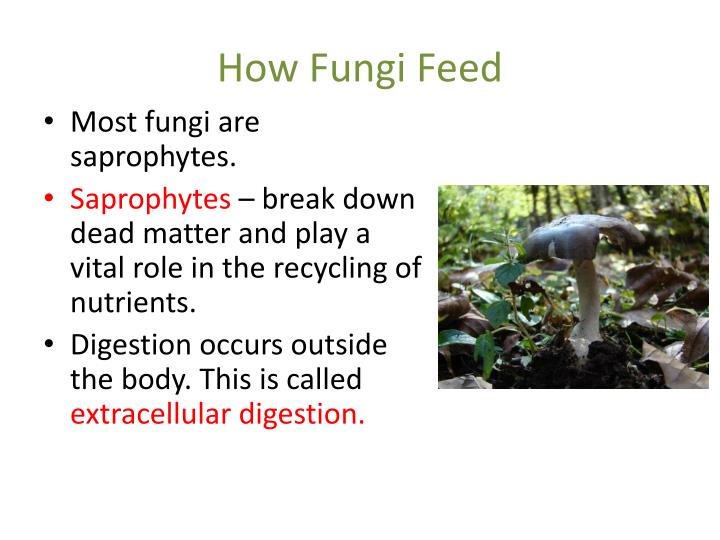 How Fungi Feed

• Most fungi are saprophytes.

• Saprophytes – break down dead matter and play a vital role in the recycling of nutrients.

• Digestion occurs outside the body. This is called extracellular digestion.